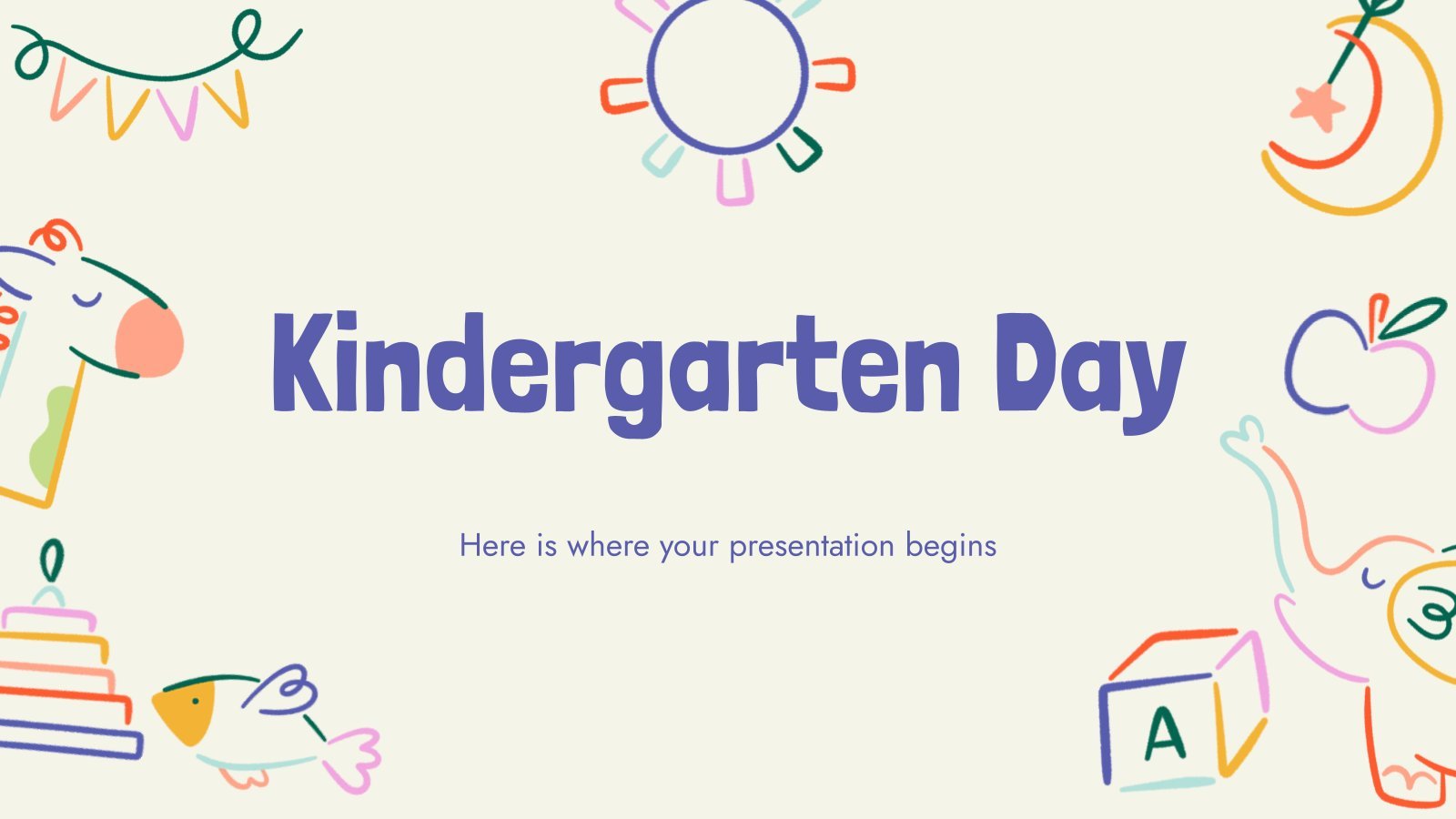 Kindergarten Day

Here is where your presentation begins

A